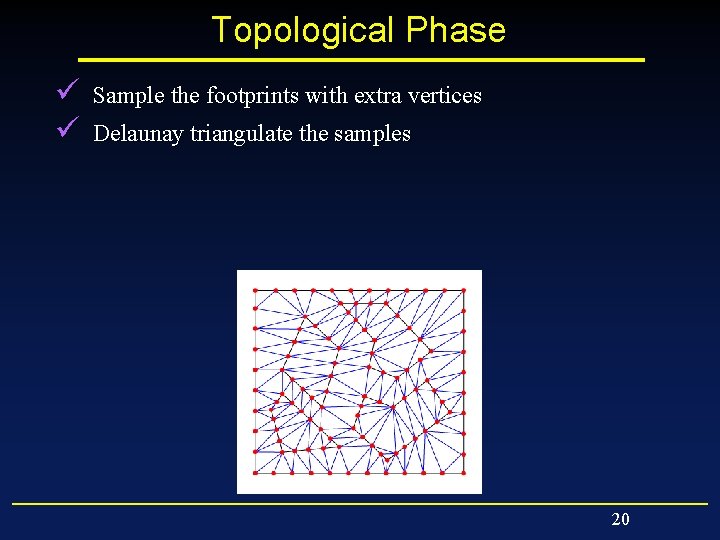 Topological Phase

✓ Sample the footprints with extra vertices
✓ Delaunay triangulate the samples

20